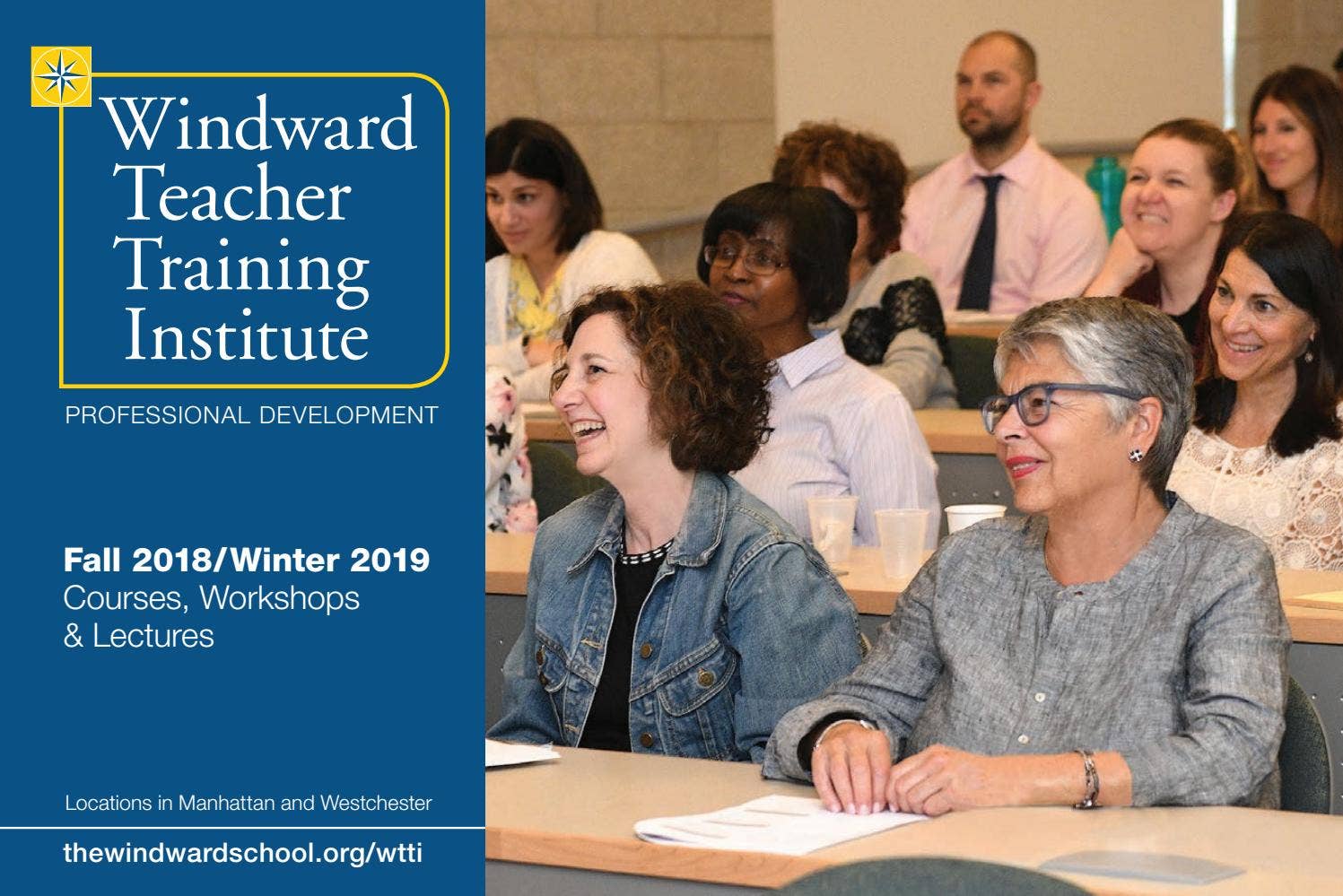 Windward Teacher Training Institute

PROFESSIONAL DEVELOPMENT

Fall 2018/Winter 2019
Courses, Workshops & Lectures

Locations in Manhattan and Westchester

thewindwardschool.org/wtti